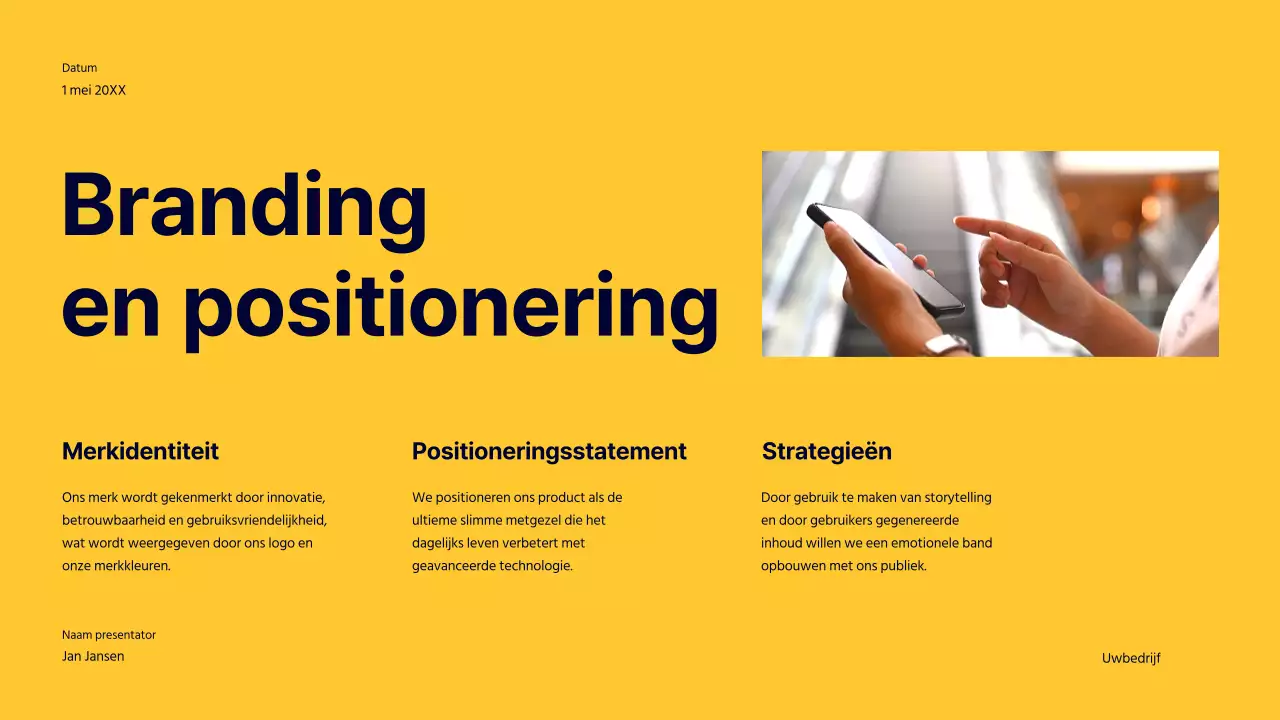 Datum
1 mei 20XX

Branding
en positionering

Merkidentiteit

Ons merk wordt gekenmerkt door innovatie, betrouwbaarheid en gebruiksvriendelijkheid, wat wordt weergegeven door ons logo en onze merkkleuren.

Positioneringsstatement

We positioneren ons product als de ultieme slimme metgezel die het dagelijks leven verbetert met geavanceerde technologie.

Strategieën

Door gebruik te maken van storytelling en door gebruikers gegenereerde inhoud willen we een emotionele band opbouwen met ons publiek.

Naam presentator
Jan Jansen

Uwbedrijf